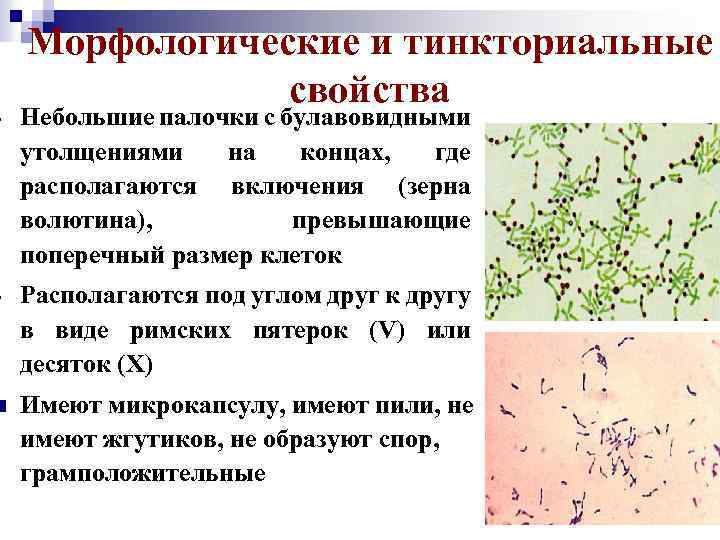 Морфологические и тинкториальные свойства

Небольшие палочки с булавовидными утолщениями на концах, где располагаются включения (зерна волютина), превышающие поперечный размер клеток

Располагаются под углом друг к другу в виде римских пятерок (V) или десяток (X)

Имеют микрокапсулу, имеют пили, не имеют жгутиков, не образуют спор, грамположительные